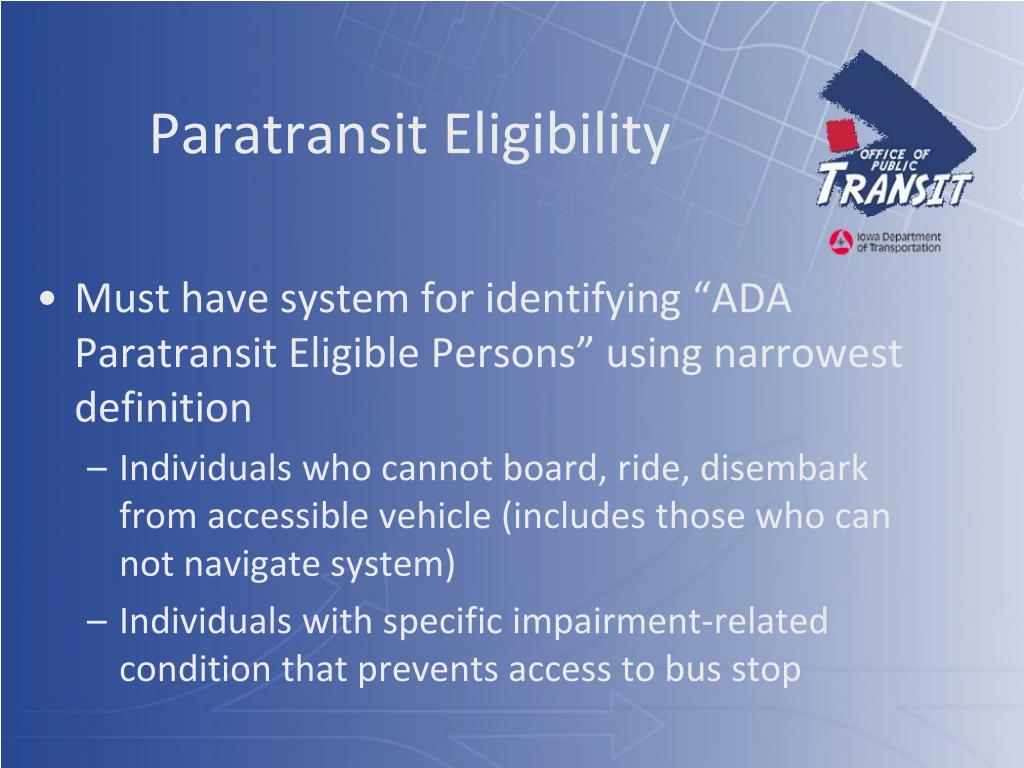 Paratransit Eligibility

OFFICE OF PUBLIC TRANSIT

Iowa Department of Transportation

• Must have system for identifying “ADA Paratransit Eligible Persons” using narrowest definition

– Individuals who cannot board, ride, disembark from accessible vehicle (includes those who can not navigate system)

– Individuals with specific impairment-related condition that prevents access to bus stop